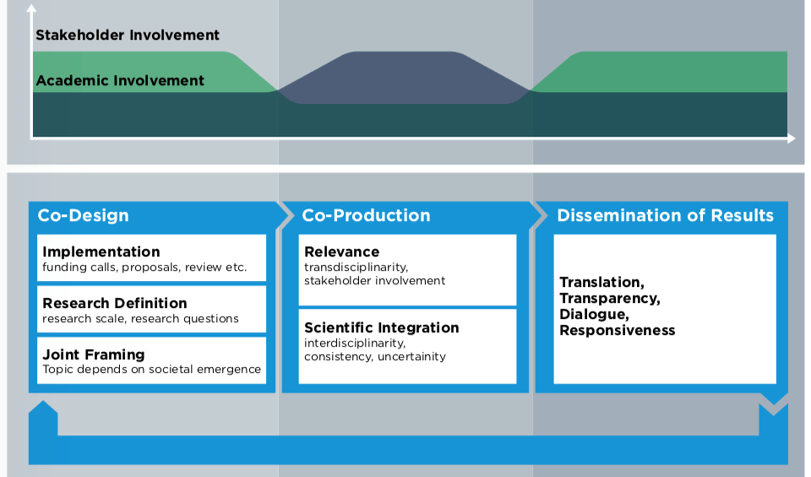 Stakeholder Involvement

Academic Involvement

Co-Design

Implementation
funding calls, proposals, review etc.

Research Definition
research scale, research questions

Joint Framing
Topic depends on societal emergence

Co-Production

Relevance
transdisciplinarity, stakeholder involvement

Scientific Integration
interdisciplinarity, consistency, uncertainity

Dissemination of Results

Translation, Transparency, Dialogue, Responsiveness